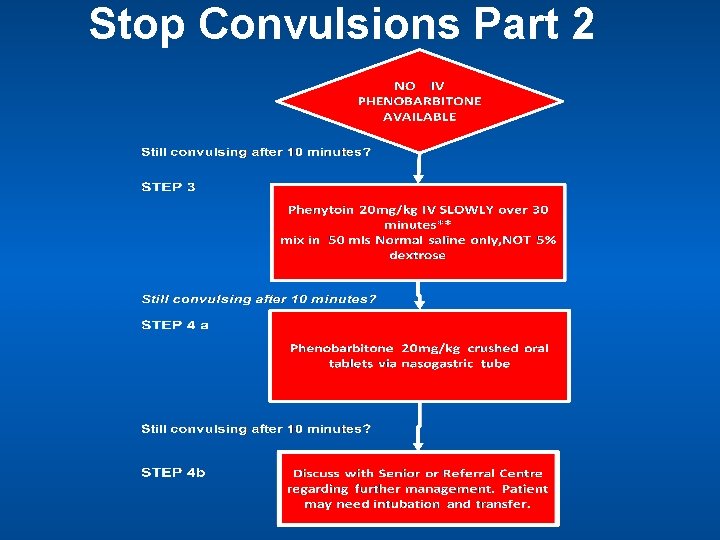 Stop Convulsions Part 2

NO IV PHENOBARBITONE AVAILABLE

Still convulsing after 10 minutes?

STEP 3

Phenytoin 20mg/kg IV SLOWLY over 30 minutes** mix in 50 mls Normal saline only,NOT 5% dextrose

Still convulsing after 10 minutes?

STEP 4 a

Phenobarbitone 20mg/kg crushed oral tablets via nasogastric tube

Still convulsing after 10 minutes?

STEP 4b

Discuss with Senior or Referral Centre regarding further management. Patient may need intubation and transfer.